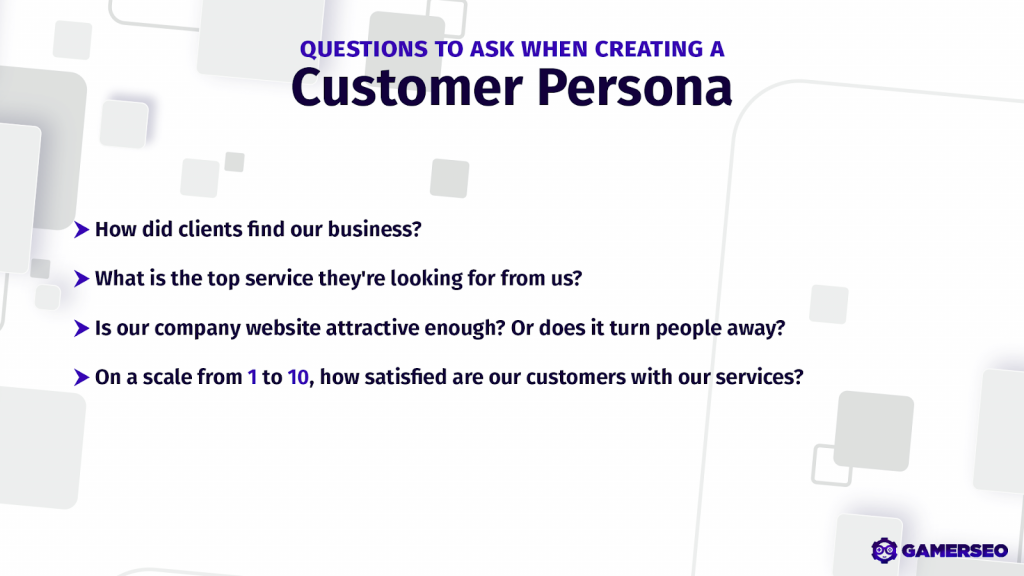 QUESTIONS TO ASK WHEN CREATING A
Customer Persona

How did clients find our business?

What is the top service they're looking for from us?

Is our company website attractive enough? Or does it turn people away?

On a scale from 1 to 10, how satisfied are our customers with our services?

GAMERSEO